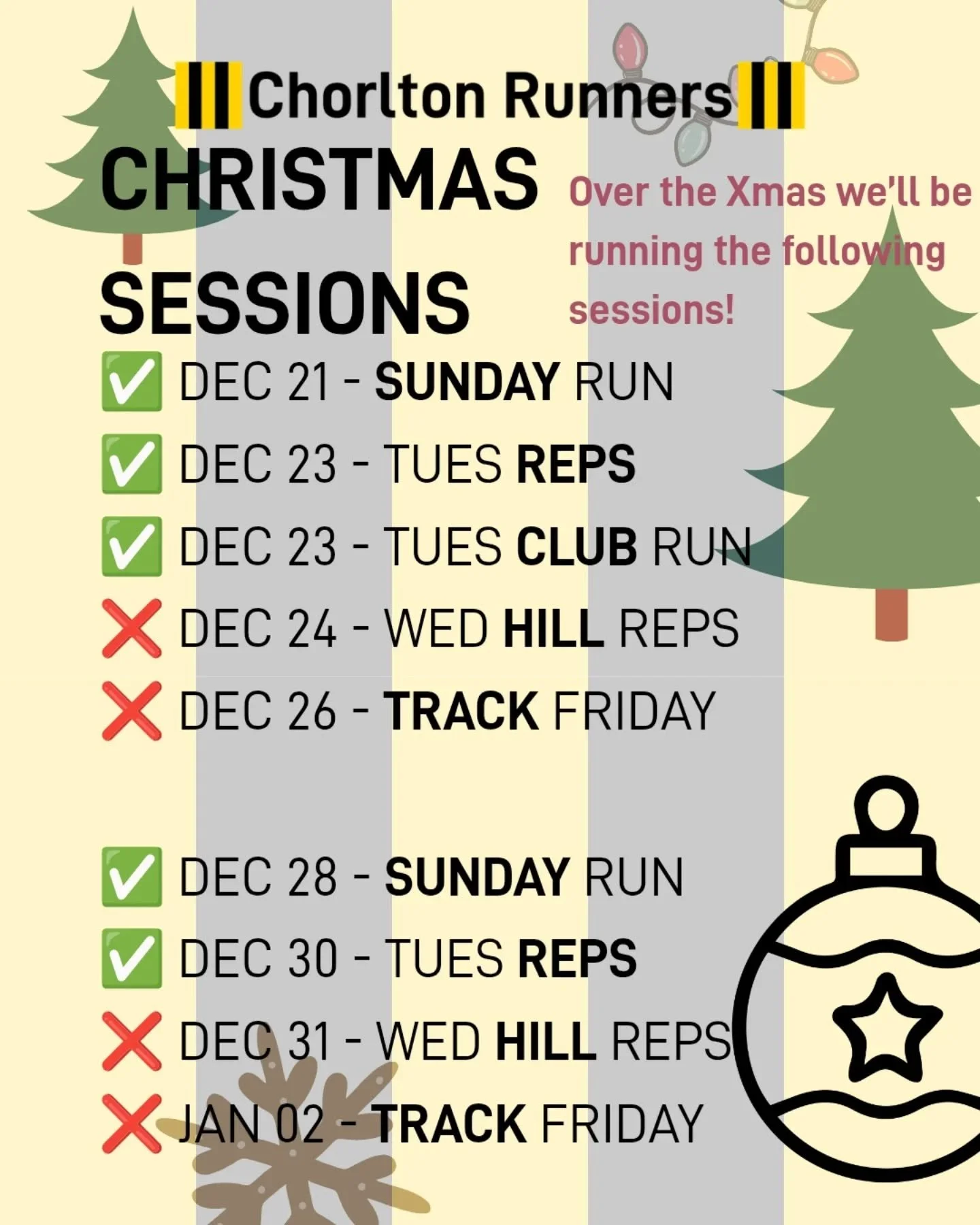 Chorlton Runners

CHRISTMAS SESSIONS

Over the Xmas we'll be running the following sessions!

✅ DEC 21 - SUNDAY RUN
✅ DEC 23 - TUES REPS
✅ DEC 23 - TUES CLUB RUN
❌ DEC 24 - WED HILL REPS
❌ DEC 26 - TRACK FRIDAY

✅ DEC 28 - SUNDAY RUN
✅ DEC 30 - TUES REPS
❌ DEC 31 - WED HILL REPS
❌ JAN 02 - TRACK FRIDAY